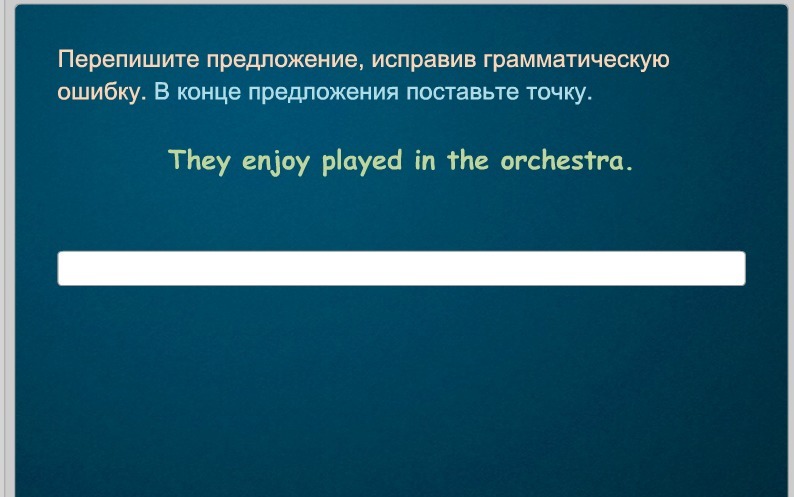 Перепишите предложение, исправив грамматическую ошибку. В конце предложения поставьте точку.

They enjoy played in the orchestra.